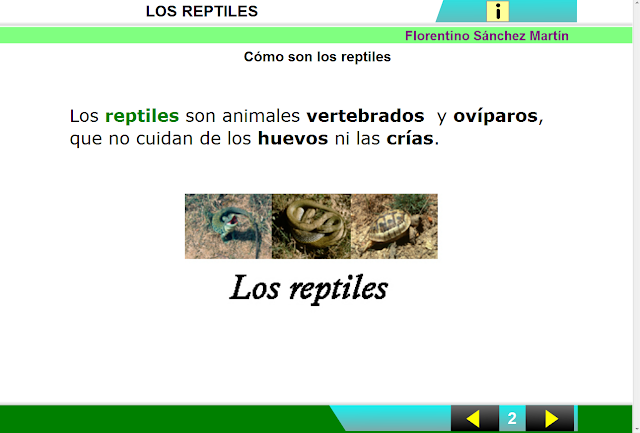 LOS REPTILES

i

Florentino Sánchez Martín

Cómo son los reptiles

Los reptiles son animales vertebrados y ovíparos, que no cuidan de los huevos ni las crías.

Los reptiles

2